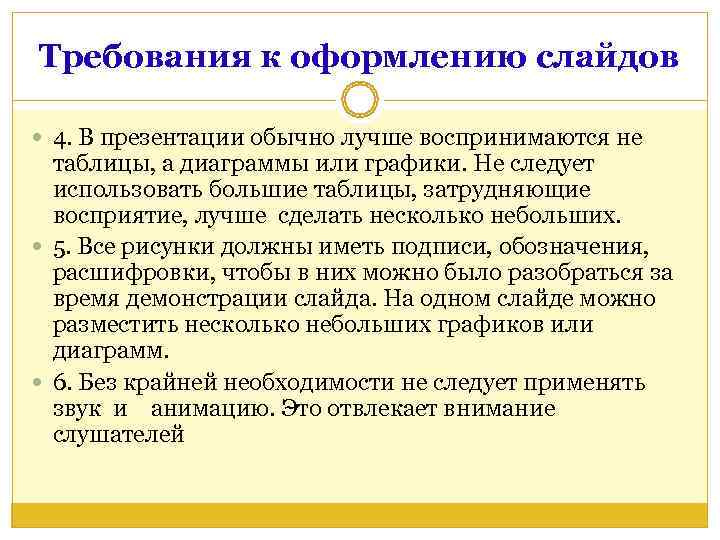 Требования к оформлению слайдов

4. В презентации обычно лучше воспринимаются не таблицы, а диаграммы или графики. Не следует использовать большие таблицы, затрудняющие восприятие, лучше сделать несколько небольших.

5. Все рисунки должны иметь подписи, обозначения, расшифровки, чтобы в них можно было разобраться за время демонстрации слайда. На одном слайде можно разместить несколько небольших графиков или диаграмм.

6. Без крайней необходимости не следует применять звук и анимацию. Это отвлекает внимание слушателей